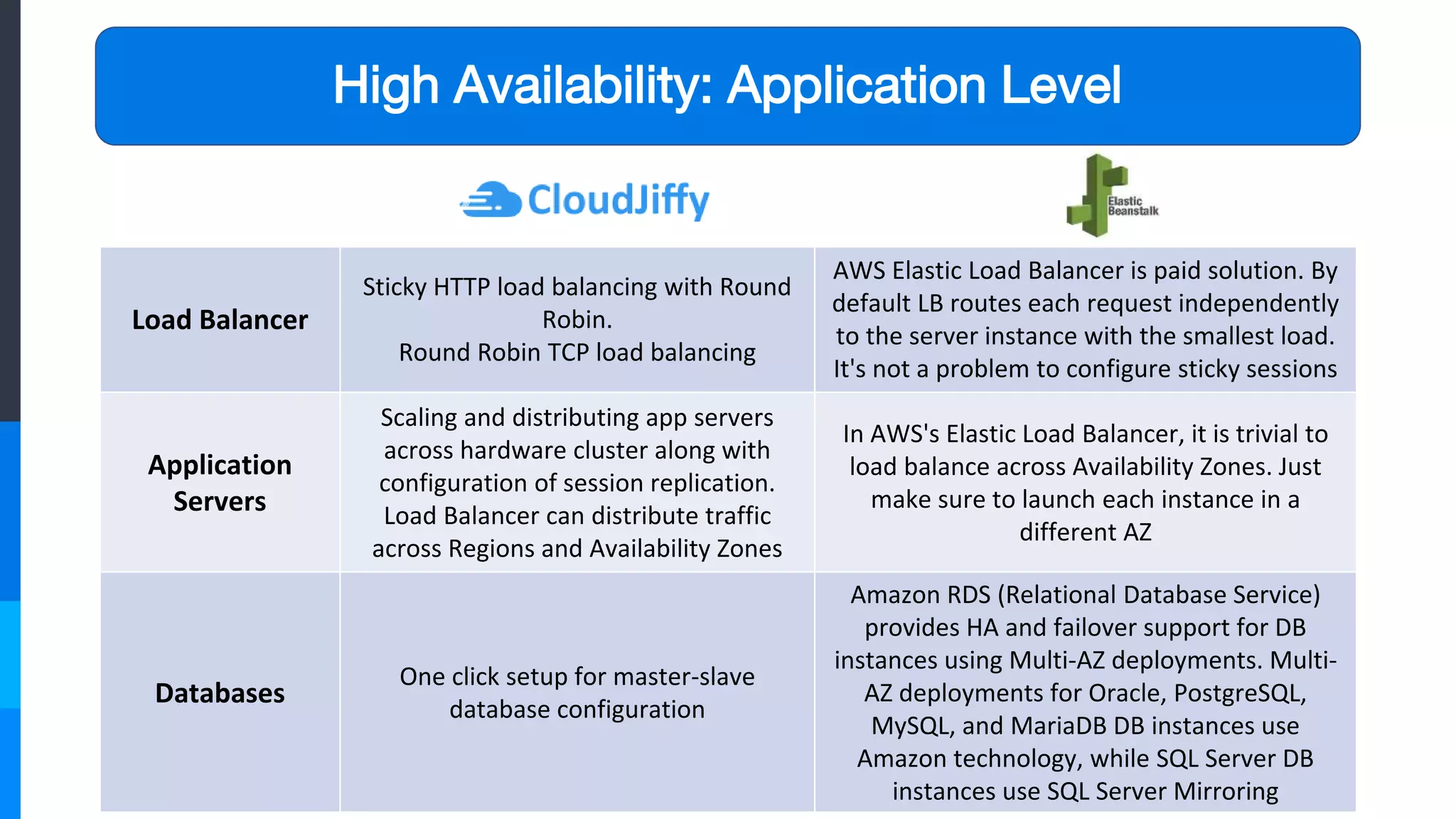 High Availability: Application Level

| | CloudJiffy | Elastic Beanstalk |
|---|---|---|
| **Load Balancer** | Sticky HTTP load balancing with Round Robin. Round Robin TCP load balancing | AWS Elastic Load Balancer is paid solution. By default LB routes each request independently to the server instance with the smallest load. It's not a problem to configure sticky sessions |
| **Application Servers** | Scaling and distributing app servers across hardware cluster along with configuration of session replication. Load Balancer can distribute traffic across Regions and Availability Zones | In AWS's Elastic Load Balancer, it is trivial to load balance across Availability Zones. Just make sure to launch each instance in a different AZ |
| **Databases** | One click setup for master-slave database configuration | Amazon RDS (Relational Database Service) provides HA and failover support for DB instances using Multi-AZ deployments. Multi-AZ deployments for Oracle, PostgreSQL, MySQL, and MariaDB DB instances use Amazon technology, while SQL Server DB instances use SQL Server Mirroring |